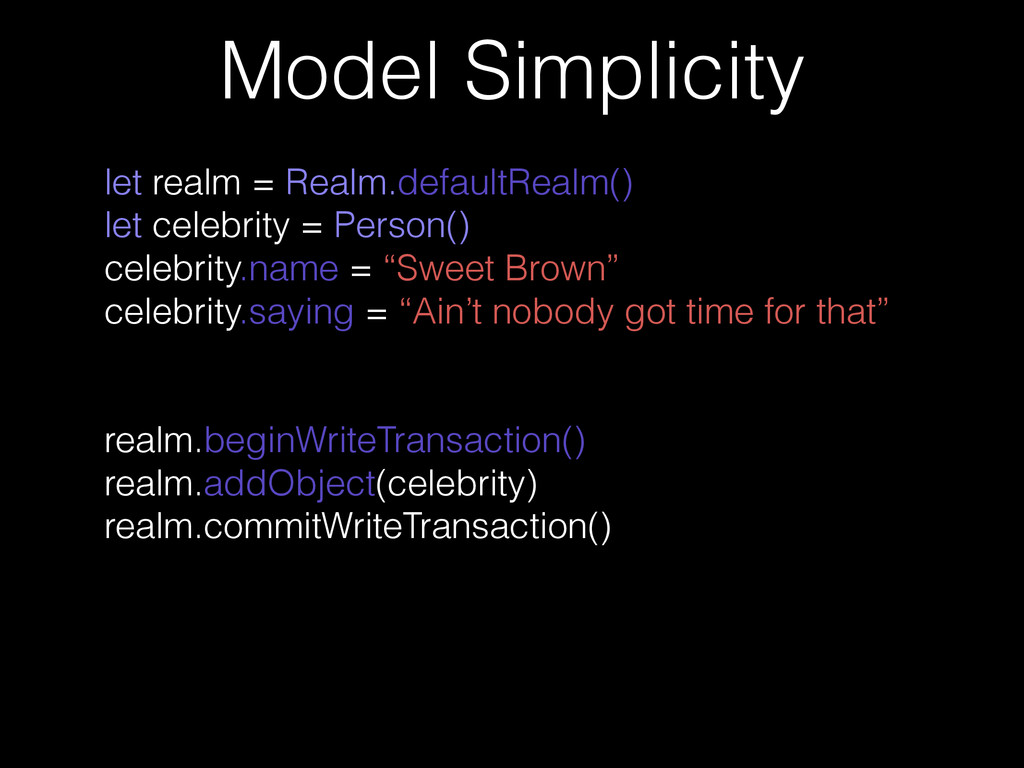 Model Simplicity

let realm = Realm.defaultRealm()
let celebrity = Person()
celebrity.name = “Sweet Brown”
celebrity.saying = “Ain’t nobody got time for that”

realm.beginWriteTransaction()
realm.addObject(celebrity)
realm.commitWriteTransaction()